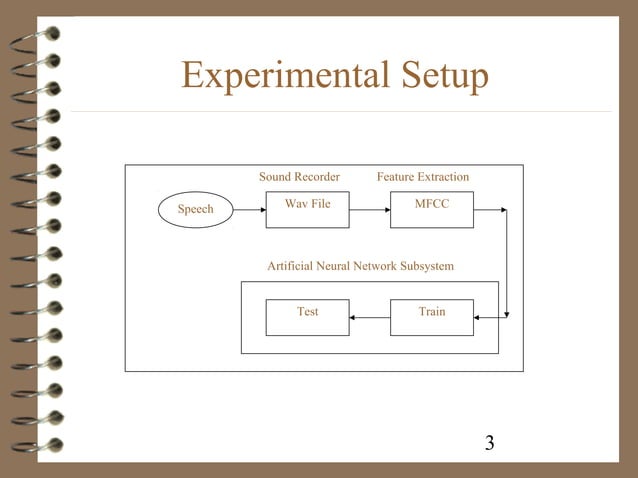 Experimental Setup

Sound Recorder

Feature Extraction

Speech

Wav File

MFCC

Artificial Neural Network Subsystem

Test

Train

3